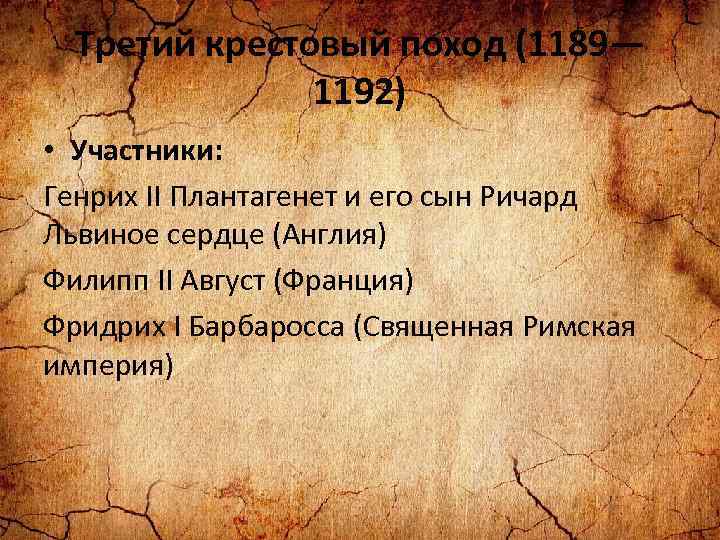 Третий крестовый поход (1189—1192)

• Участники:

Генрих II Плантагенет и его сын Ричард Львиное сердце (Англия)

Филипп II Август (Франция)

Фридрих I Барбаросса (Священная Римская империя)